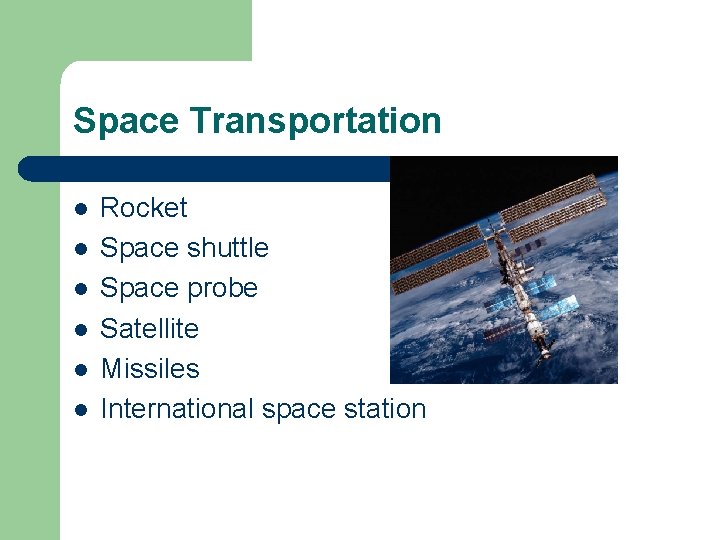 Space Transportation

- Rocket
- Space shuttle
- Space probe
- Satellite
- Missiles
- International space station